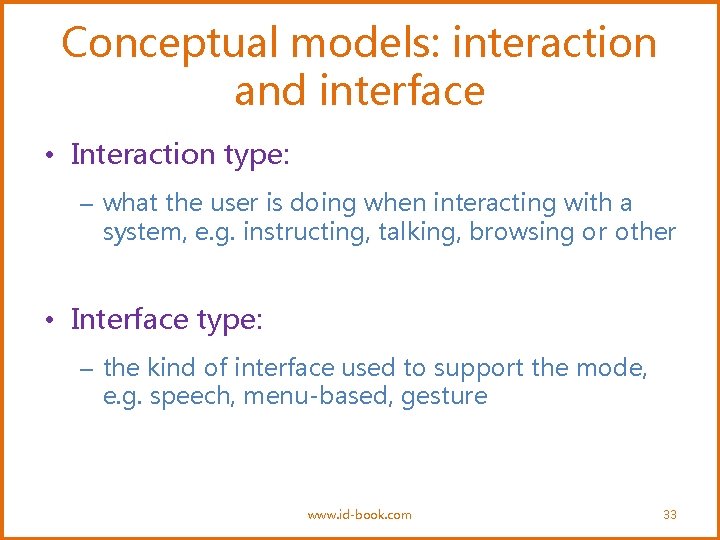 Conceptual models: interaction and interface

• Interaction type:

– what the user is doing when interacting with a system, e.g. instructing, talking, browsing or other

• Interface type:

– the kind of interface used to support the mode, e.g. speech, menu-based, gesture

www.id-book.com

33